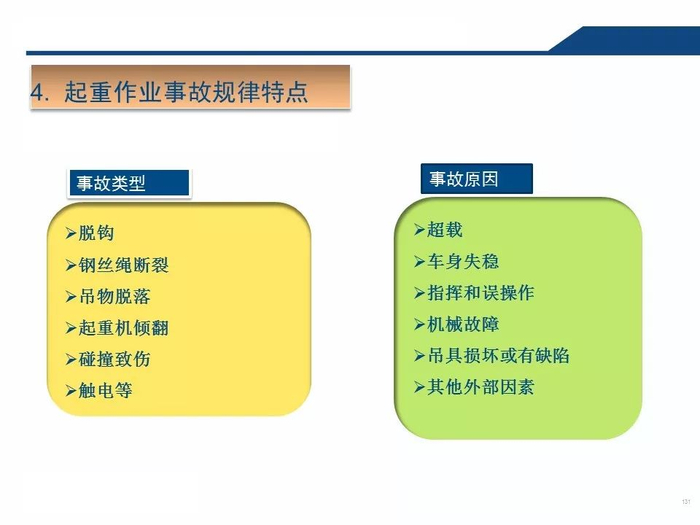 4. 起重作业事故规律特点

事故类型

➢脱钩
➢钢丝绳断裂
➢吊物脱落
➢起重机倾翻
➢碰撞致伤
➢触电等

事故原因

➢超载
➢车身失稳
➢指挥和误操作
➢机械故障
➢吊具损坏或有缺陷
➢其他外部因素

131